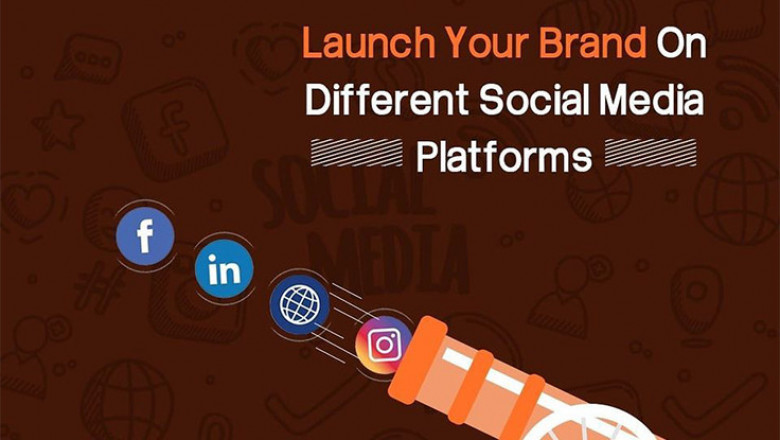 Launch Your Brand On Different Social Media Platforms

SOCIAL MEDIA

f

in